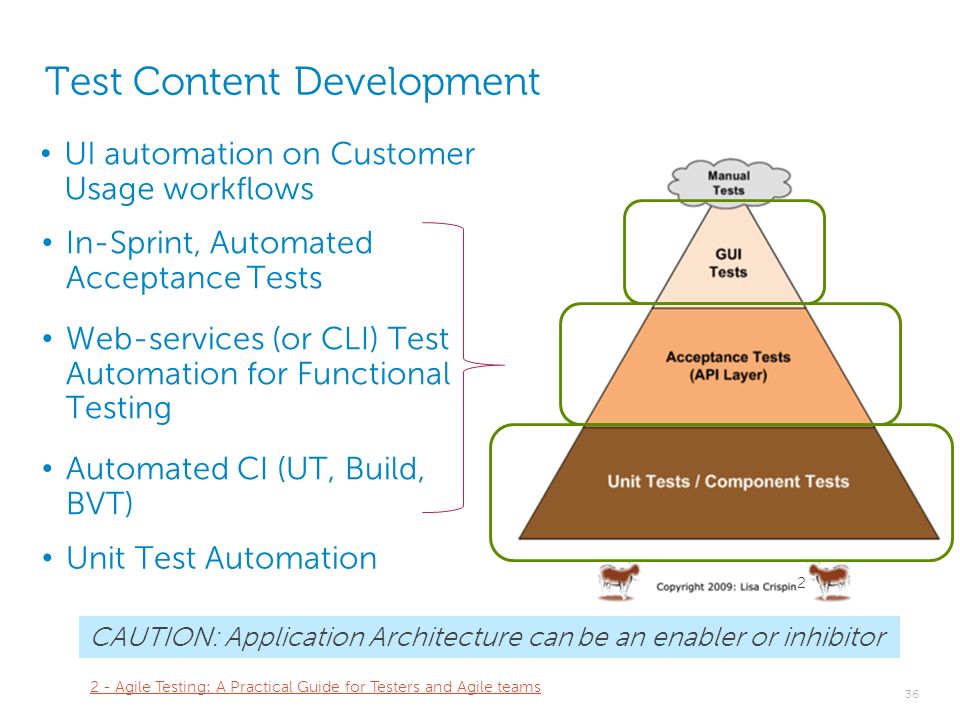 Test Content Development

• UI automation on Customer Usage workflows
• In-Sprint, Automated Acceptance Tests
• Web-services (or CLI) Test Automation for Functional Testing
• Automated CI (UT, Build, BVT)
• Unit Test Automation

Manual Tests

GUI Tests

Acceptance Tests (API Layer)

Unit Tests / Component Tests

Copyright 2009: Lisa Crispin 2

CAUTION: Application Architecture can be an enabler or inhibitor

2 - Agile Testing: A Practical Guide for Testers and Agile teams

36